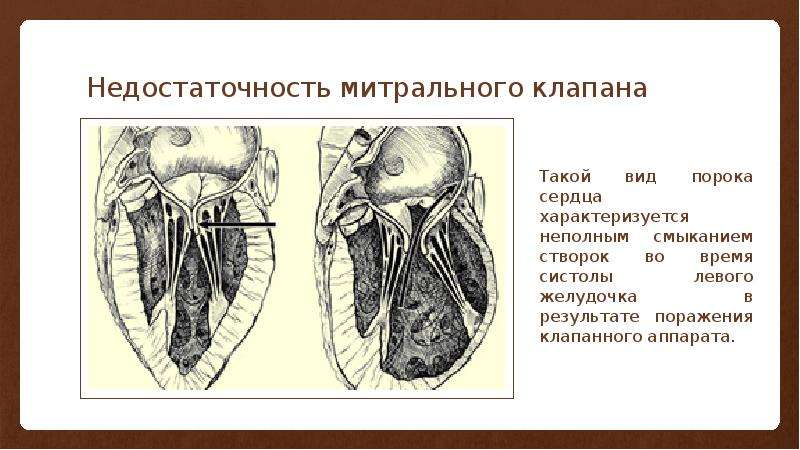 Недостаточность митрального клапана

Такой вид порока сердца характеризуется неполным смыканием створок во время систолы левого желудочка в результате поражения клапанного аппарата.